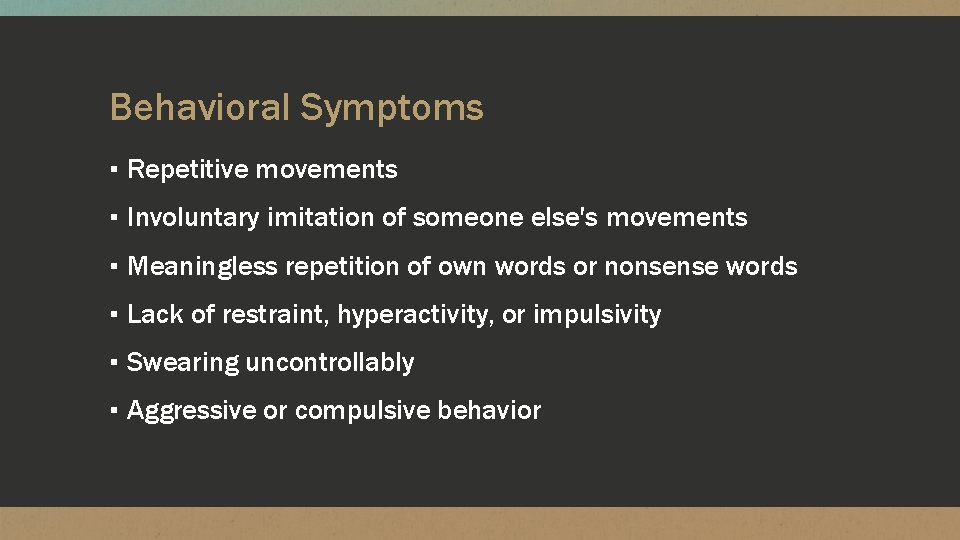 Behavioral Symptoms

▪ Repetitive movements

▪ Involuntary imitation of someone else's movements

▪ Meaningless repetition of own words or nonsense words

▪ Lack of restraint, hyperactivity, or impulsivity

▪ Swearing uncontrollably

▪ Aggressive or compulsive behavior